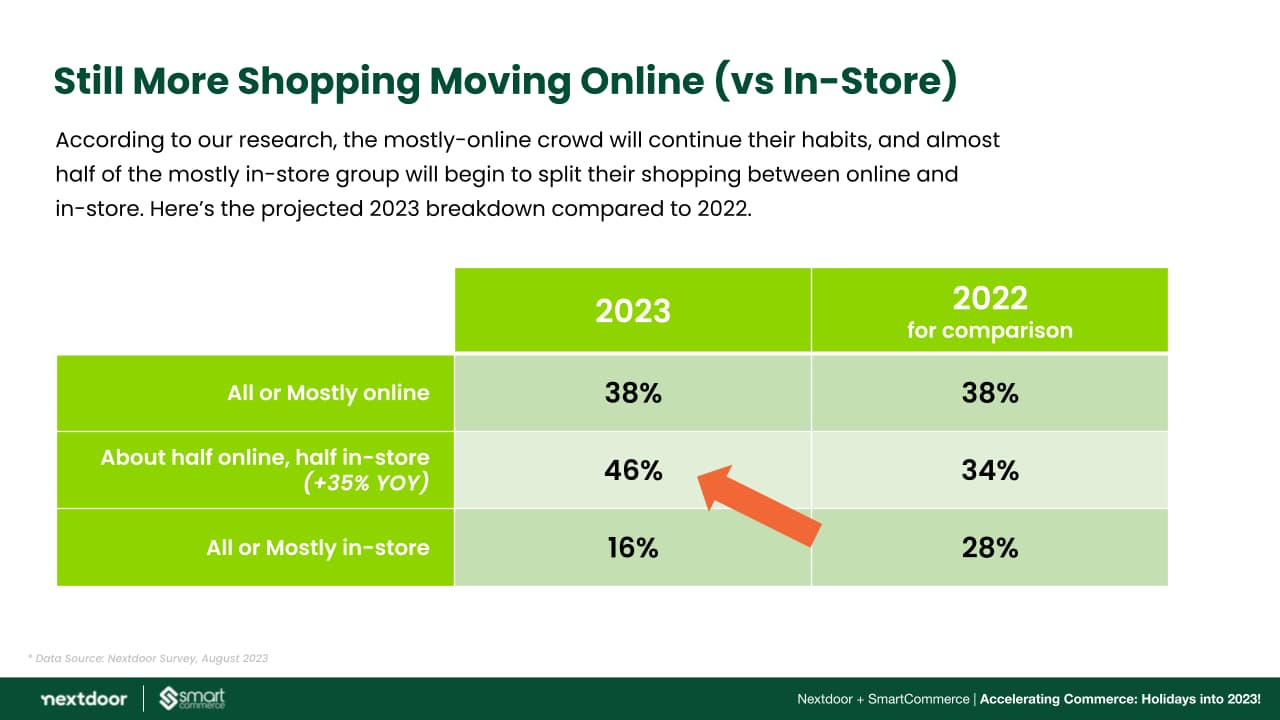 Still More Shopping Moving Online (vs In-Store)

According to our research, the mostly-online crowd will continue their habits, and almost half of the mostly in-store group will begin to split their shopping between online and in-store. Here's the projected 2023 breakdown compared to 2022.

| | 2023 | 2022 for comparison |
|---|---|---|
| All or Mostly online | 38% | 38% |
| About half online, half in-store (+35% YOY) | 46% | 34% |
| All or Mostly in-store | 16% | 28% |

* Data Source: Nextdoor Survey, August 2023

nextdoor | smart commerce

Nextdoor + SmartCommerce | Accelerating Commerce: Holidays into 2023!